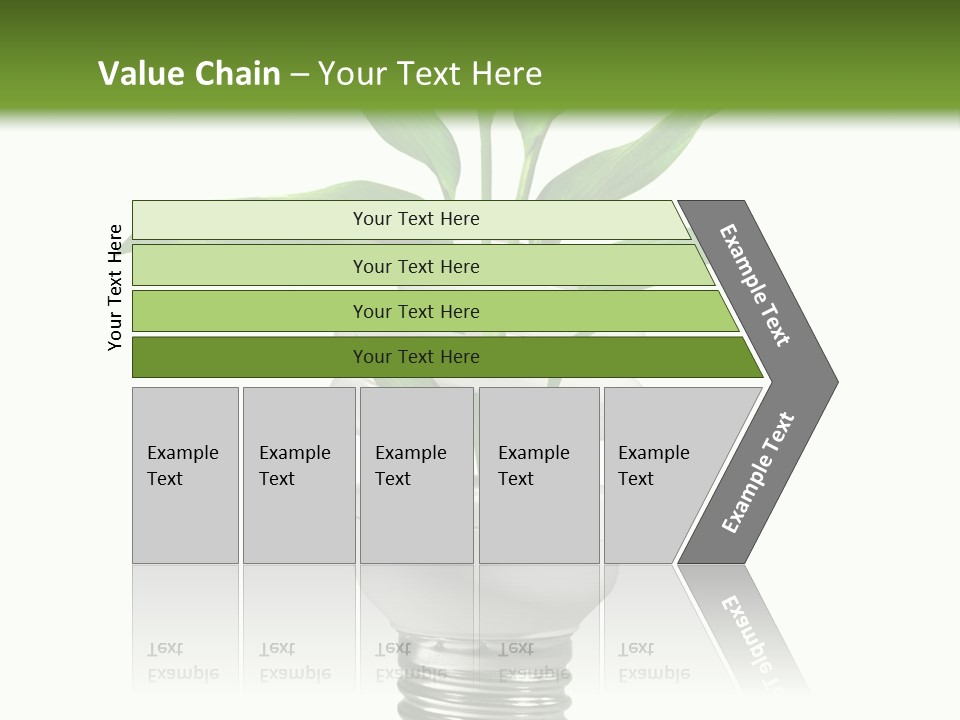 Value Chain – Your Text Here

Your Text Here

Your Text Here

Your Text Here

Your Text Here

Your Text Here

Example Text

Example Text

Example Text

Example Text

Example Text

Example Text

Example Text